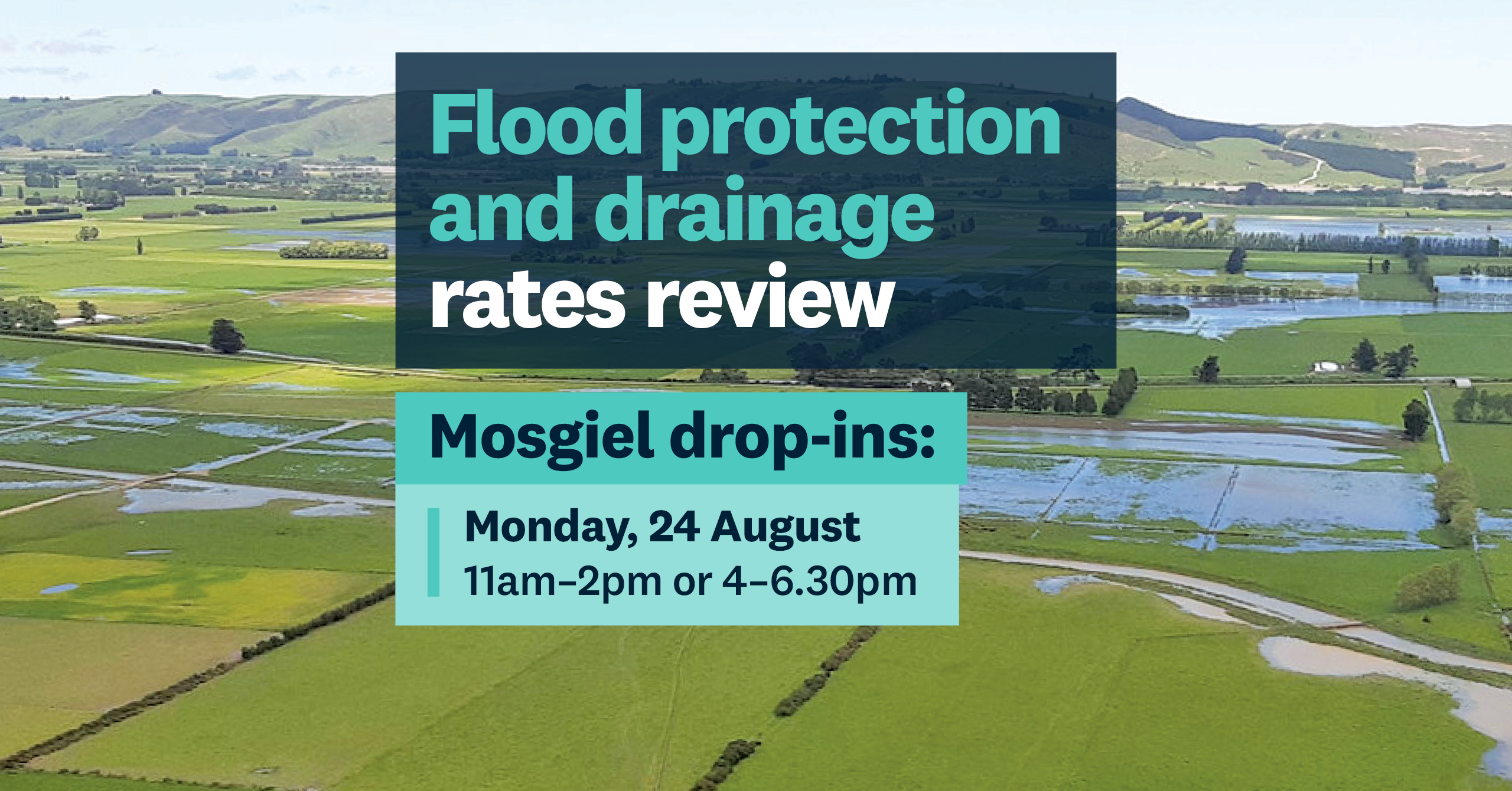 Flood protection and drainage rates review

Mosgiel drop-ins:

Monday, 24 August
11am–2pm or 4–6.30pm